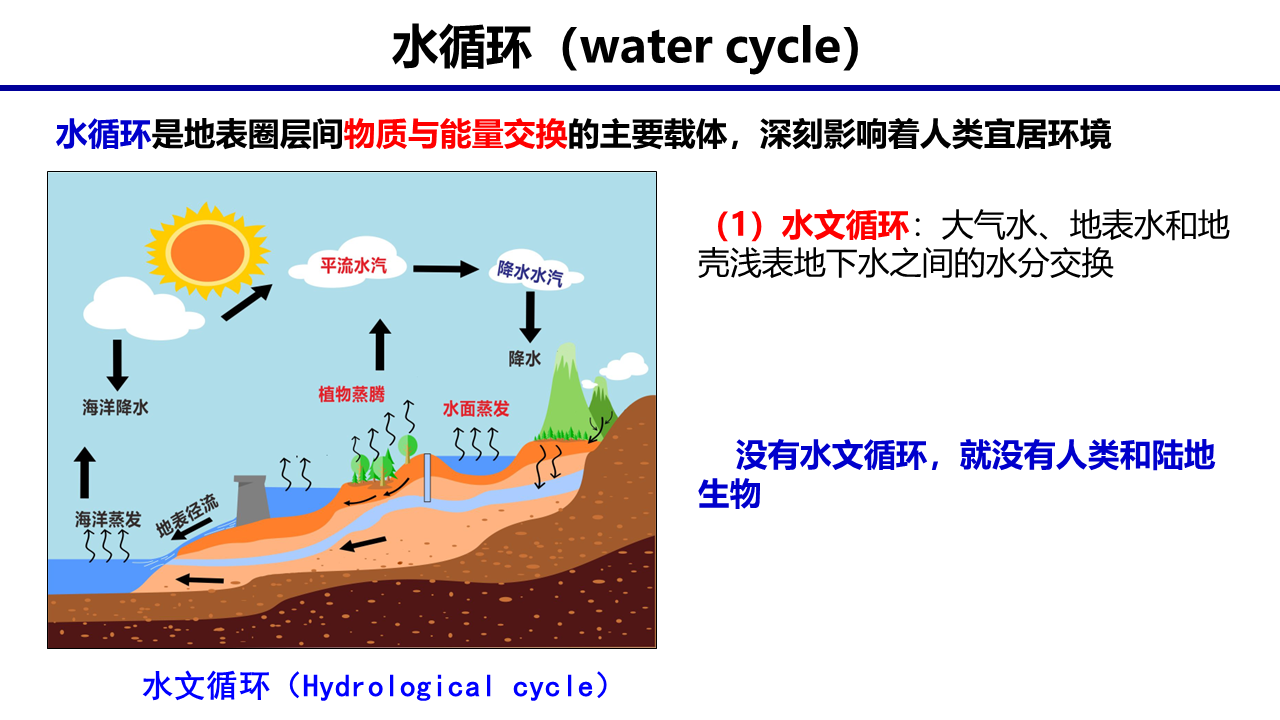 水循环（water cycle）

水循环是地表圈层间物质与能量交换的主要载体，深刻影响着人类宜居环境

平流水汽
降水水汽
降水
海洋降水
植物蒸腾
水面蒸发
海洋蒸发
地表径流

水文循环（Hydrological cycle）

（1）水文循环：大气水、地表水和地壳浅表地下水之间的水分交换

没有水文循环，就没有人类和陆地生物